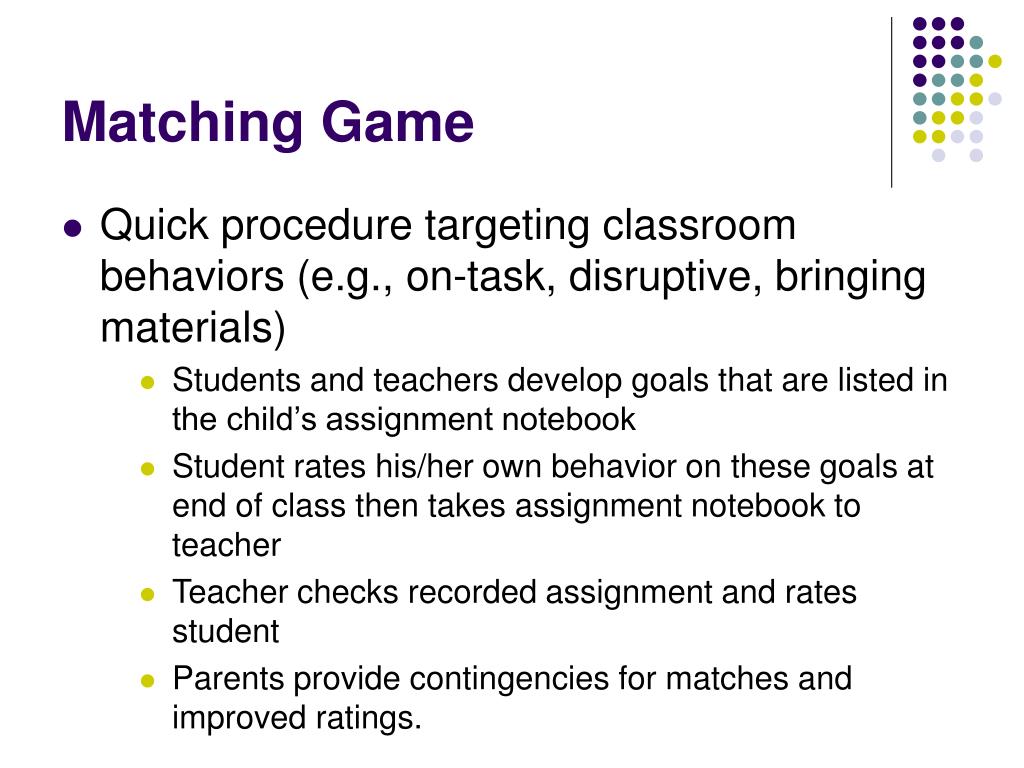 Matching Game

- Quick procedure targeting classroom behaviors (e.g., on-task, disruptive, bringing materials)
  - Students and teachers develop goals that are listed in the child’s assignment notebook
  - Student rates his/her own behavior on these goals at end of class then takes assignment notebook to teacher
  - Teacher checks recorded assignment and rates student
  - Parents provide contingencies for matches and improved ratings.